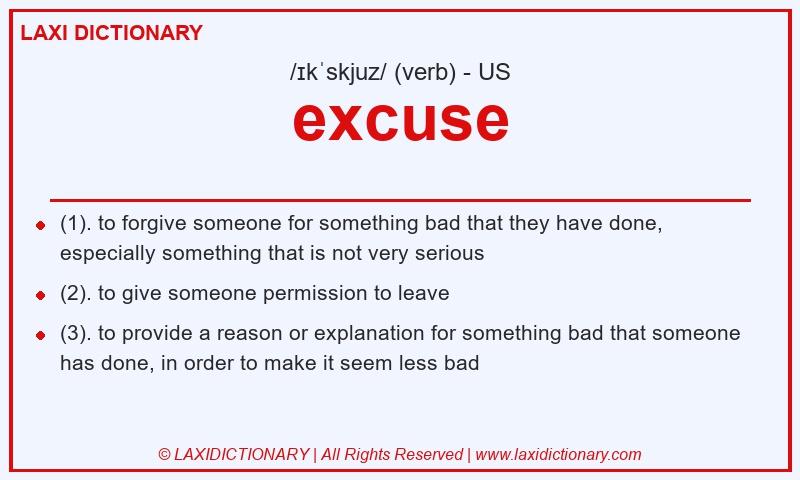 LAXI DICTIONARY

/ɪkˈskjuz/ (verb) - US

excuse

- (1). to forgive someone for something bad that they have done, especially something that is not very serious
- (2). to give someone permission to leave
- (3). to provide a reason or explanation for something bad that someone has done, in order to make it seem less bad

© LAXIDICTIONARY | All Rights Reserved | www.laxidictionary.com